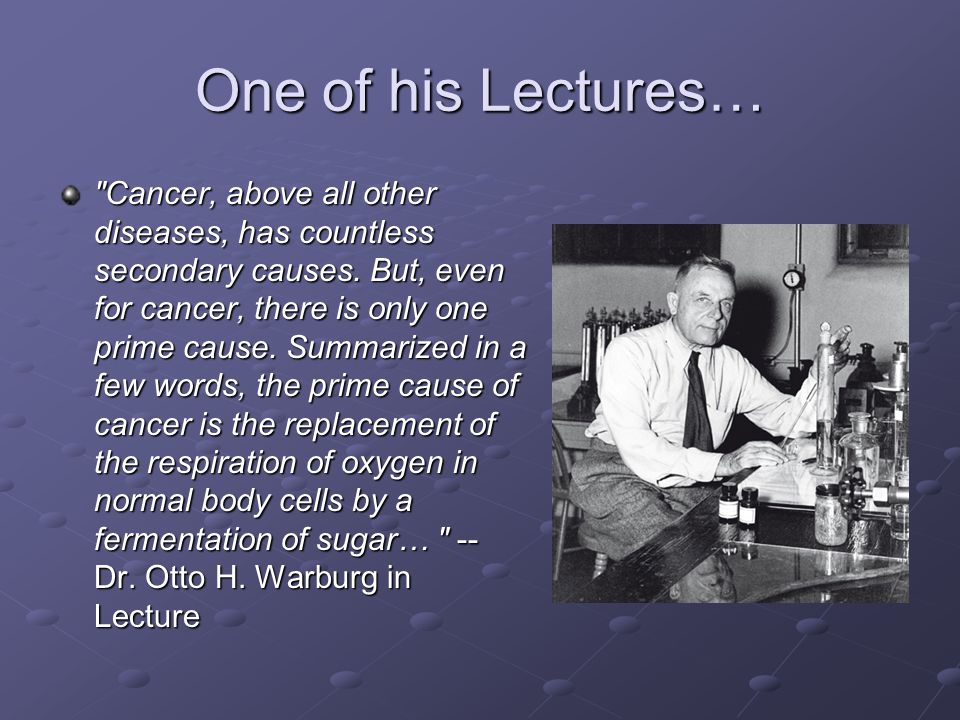 One of his Lectures…

"Cancer, above all other diseases, has countless secondary causes. But, even for cancer, there is only one prime cause. Summarized in a few words, the prime cause of cancer is the replacement of the respiration of oxygen in normal body cells by a fermentation of sugar… " -- Dr. Otto H. Warburg in Lecture